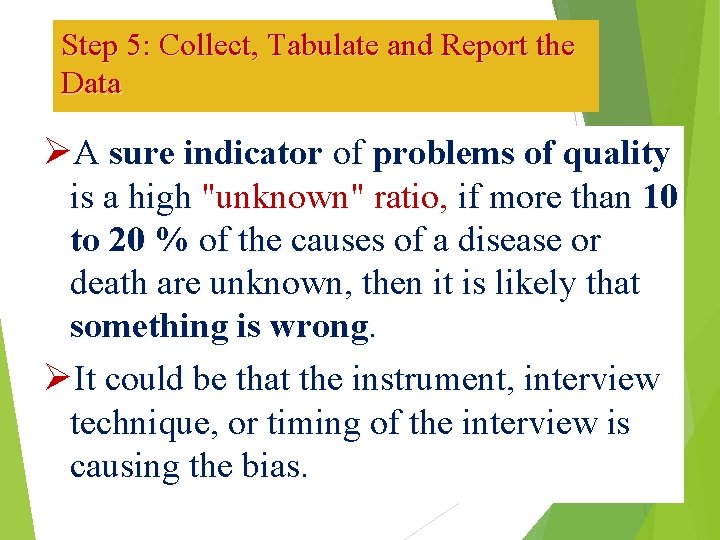 Step 5: Collect, Tabulate and Report the Data

➢A sure indicator of problems of quality is a high "unknown" ratio, if more than 10 to 20 % of the causes of a disease or death are unknown, then it is likely that something is wrong.

➢It could be that the instrument, interview technique, or timing of the interview is causing the bias.